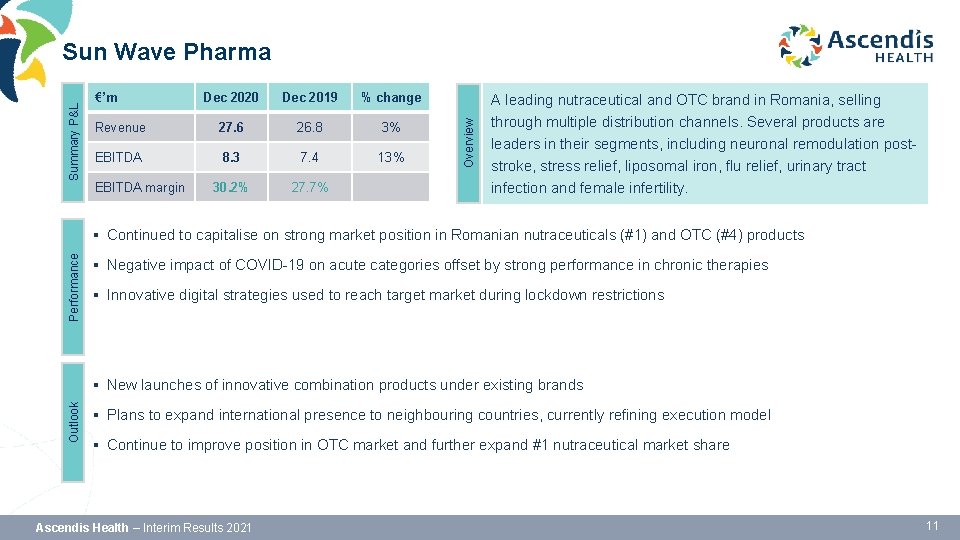 Sun Wave Pharma

Ascendis HEALTH

Summary P&L

| €'m | Dec 2020 | Dec 2019 | % change |
|---|---|---|---|
| Revenue | 27.6 | 26.8 | 3% |
| EBITDA | 8.3 | 7.4 | 13% |
| EBITDA margin | 30.2% | 27.7% | |

Overview

A leading nutraceutical and OTC brand in Romania, selling through multiple distribution channels. Several products are leaders in their segments, including neuronal remodulation post-stroke, stress relief, liposomal iron, flu relief, urinary tract infection and female infertility.

Performance

▪ Continued to capitalise on strong market position in Romanian nutraceuticals (#1) and OTC (#4) products

▪ Negative impact of COVID-19 on acute categories offset by strong performance in chronic therapies

▪ Innovative digital strategies used to reach target market during lockdown restrictions

Outlook

▪ New launches of innovative combination products under existing brands

▪ Plans to expand international presence to neighbouring countries, currently refining execution model

▪ Continue to improve position in OTC market and further expand #1 nutraceutical market share

Ascendis Health – Interim Results 2021

11